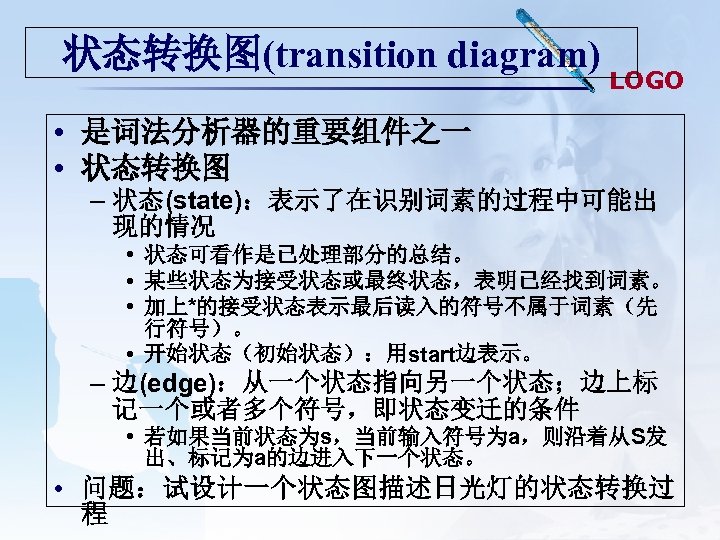 状态转换图(transition diagram)

LOGO

• 是词法分析器的重要组件之一
• 状态转换图
– 状态(state)：表示了在识别词素的过程中可能出现的情况
• 状态可看作是已处理部分的总结。
• 某些状态为接受状态或最终状态，表明已经找到词素。
• 加上*的接受状态表示最后读入的符号不属于词素（先行符号）。
• 开始状态（初始状态）：用start边表示。
– 边(edge)：从一个状态指向另一个状态；边上标记一个或者多个符号，即状态变迁的条件
• 若如果当前状态为s，当前输入符号为a，则沿着从S发出、标记为a的边进入下一个状态。
• 问题：试设计一个状态图描述日光灯的状态转换过程